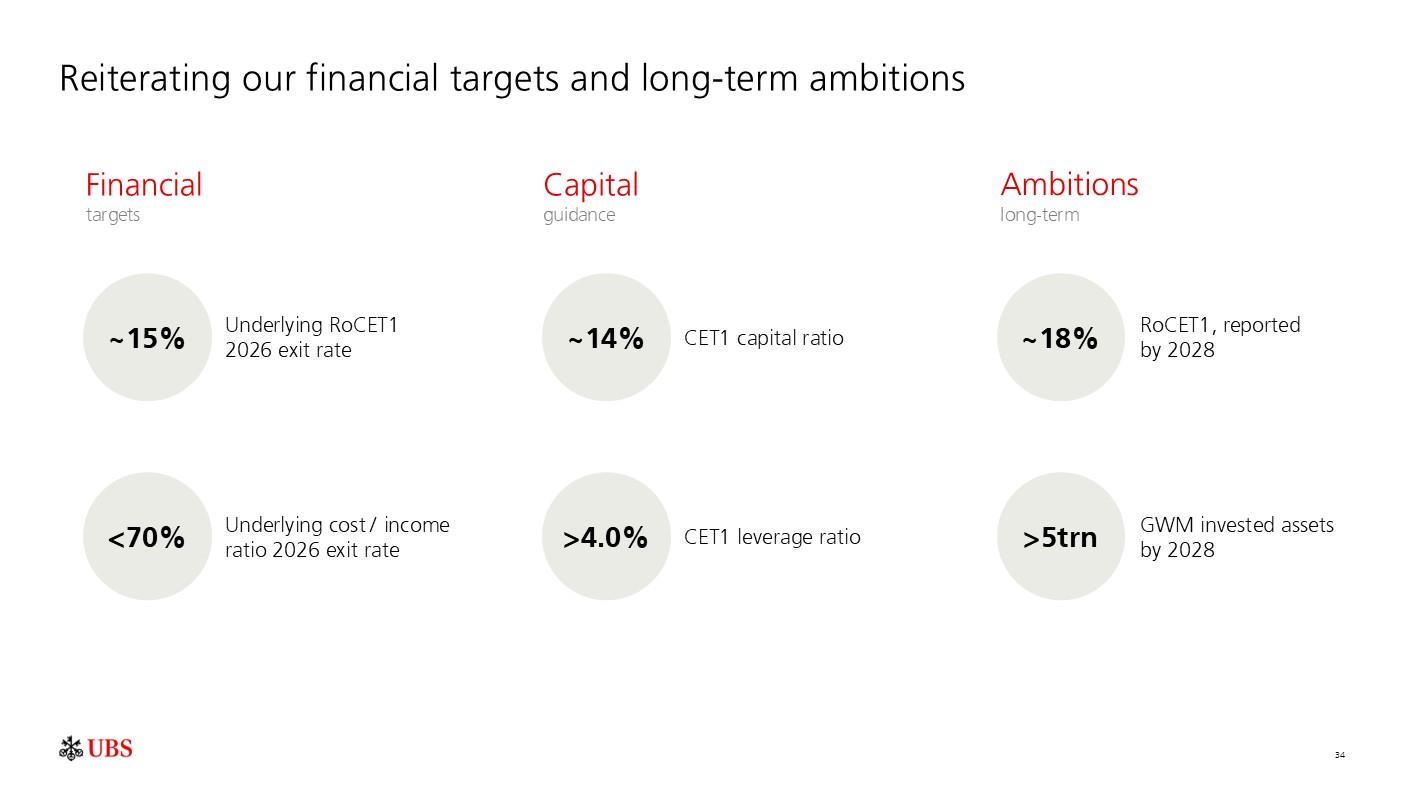 Reiterating our financial targets and long-term ambitions

Financial
targets

~15% Underlying RoCET1 2026 exit rate

<70% Underlying cost / income ratio 2026 exit rate

Capital
guidance

~14% CET1 capital ratio

>4.0% CET1 leverage ratio

Ambitions
long-term

~18% RoCET1, reported by 2028

>5trn GWM invested assets by 2028

UBS

34